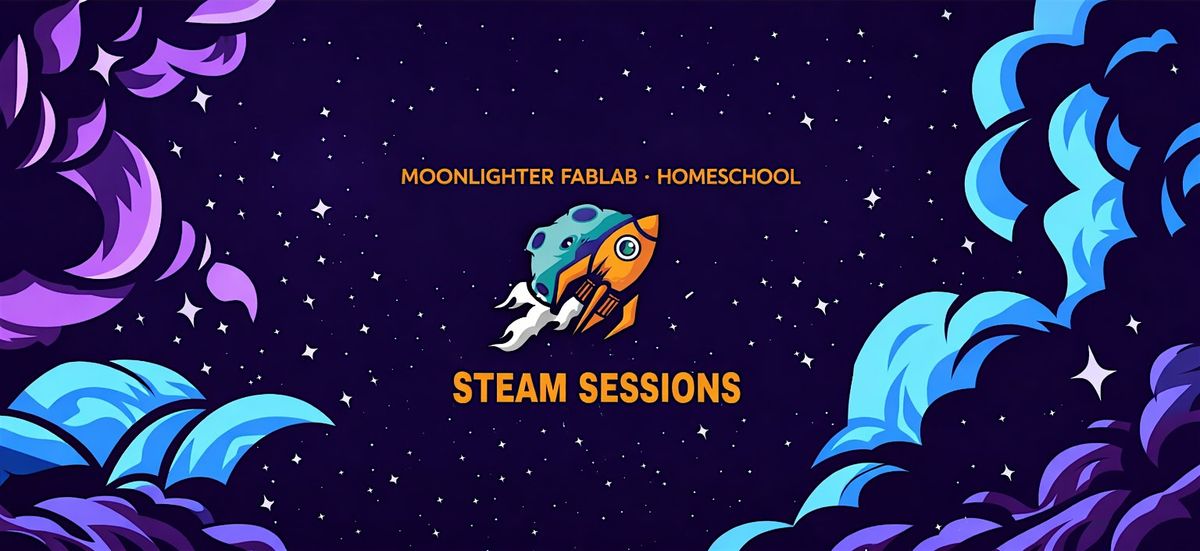 MOONLIGHTER FABLAB · HOMESCHOOL

STEAM SESSIONS